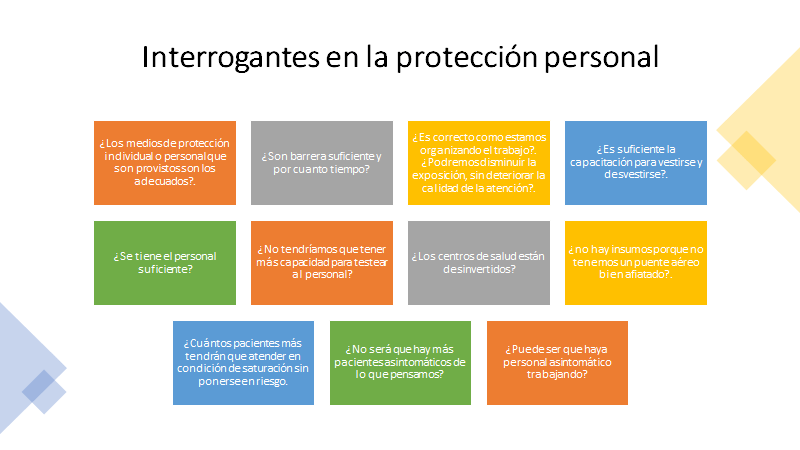 Interrogantes en la protección personal

¿Los medios de protección individual o personal que son provistos son los adecuados?.

¿Son barrera suficiente y por cuanto tiempo?

¿Es correcto como estamos organizando el trabajo?. ¿Podremos disminuir la exposición, sin deteriorar la calidad de la atención?.

¿Es suficiente la capacitación para vestirse y desvestirse?.

¿Se tiene el personal suficiente?

¿No tendríamos que tener más capacidad para testear al personal?

¿Los centros de salud están desinvertidos?

¿no hay insumos porque no tenemos un puente aéreo bien afiatado?.

¿Cuántos pacientes más tendrán que atender en condición de saturación sin ponerse en riesgo.

¿No será que hay más pacientes asintomáticos de lo que pensamos?

¿Puede ser que haya personal asintomático trabajando?